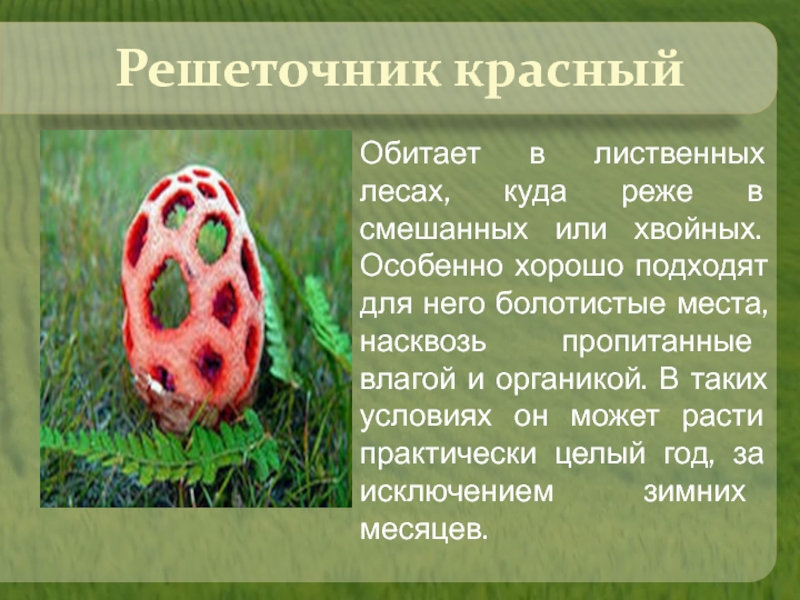 Решеточник красный

Обитает в лиственных лесах, куда реже в смешанных или хвойных. Особенно хорошо подходят для него болотистые места, насквозь пропитанные влагой и органикой. В таких условиях он может расти практически целый год, за исключением зимних месяцев.